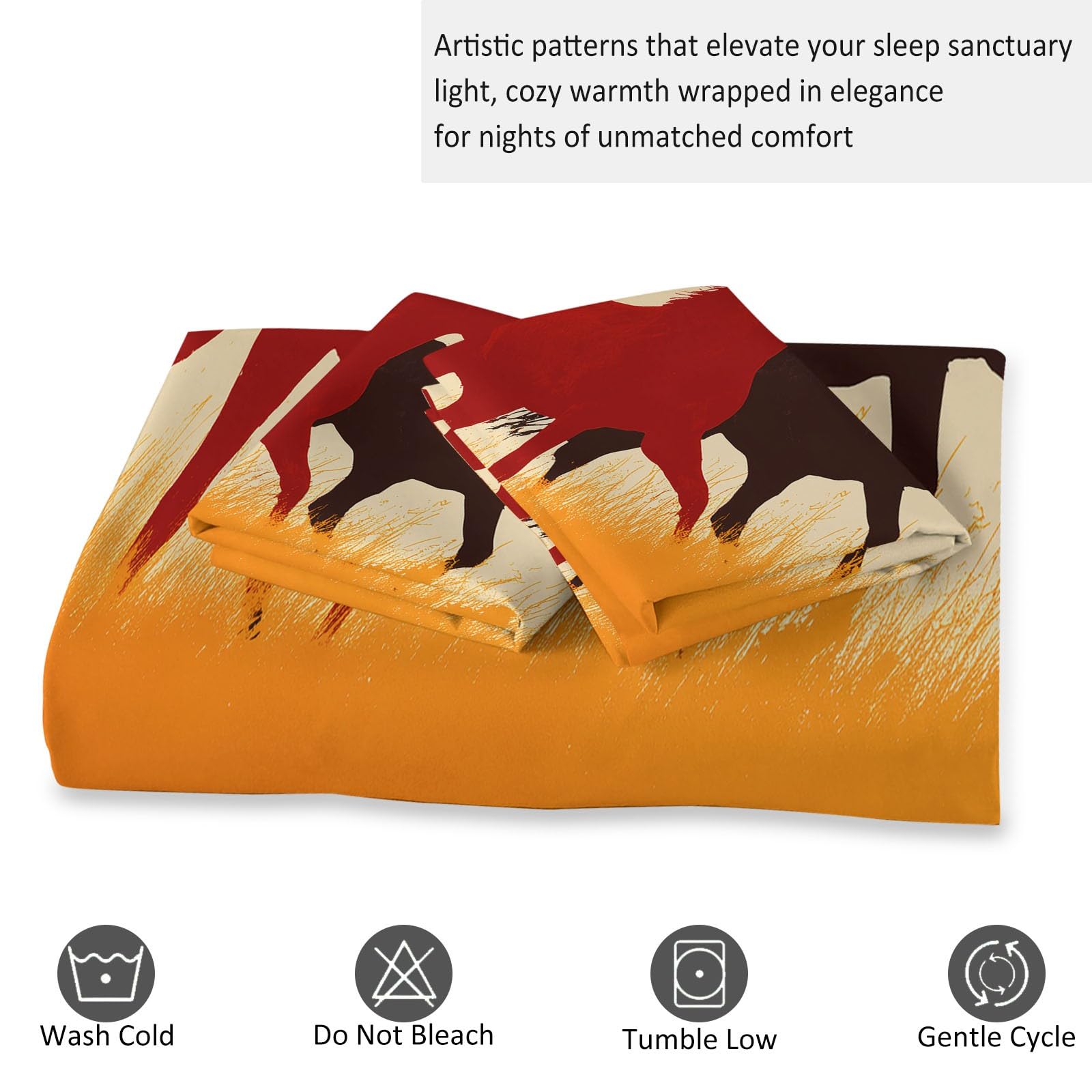 Artistic patterns that elevate your sleep sanctuary
light, cozy warmth wrapped in elegance
for nights of unmatched comfort

Wash Cold

Do Not Bleach

Tumble Low

Gentle Cycle